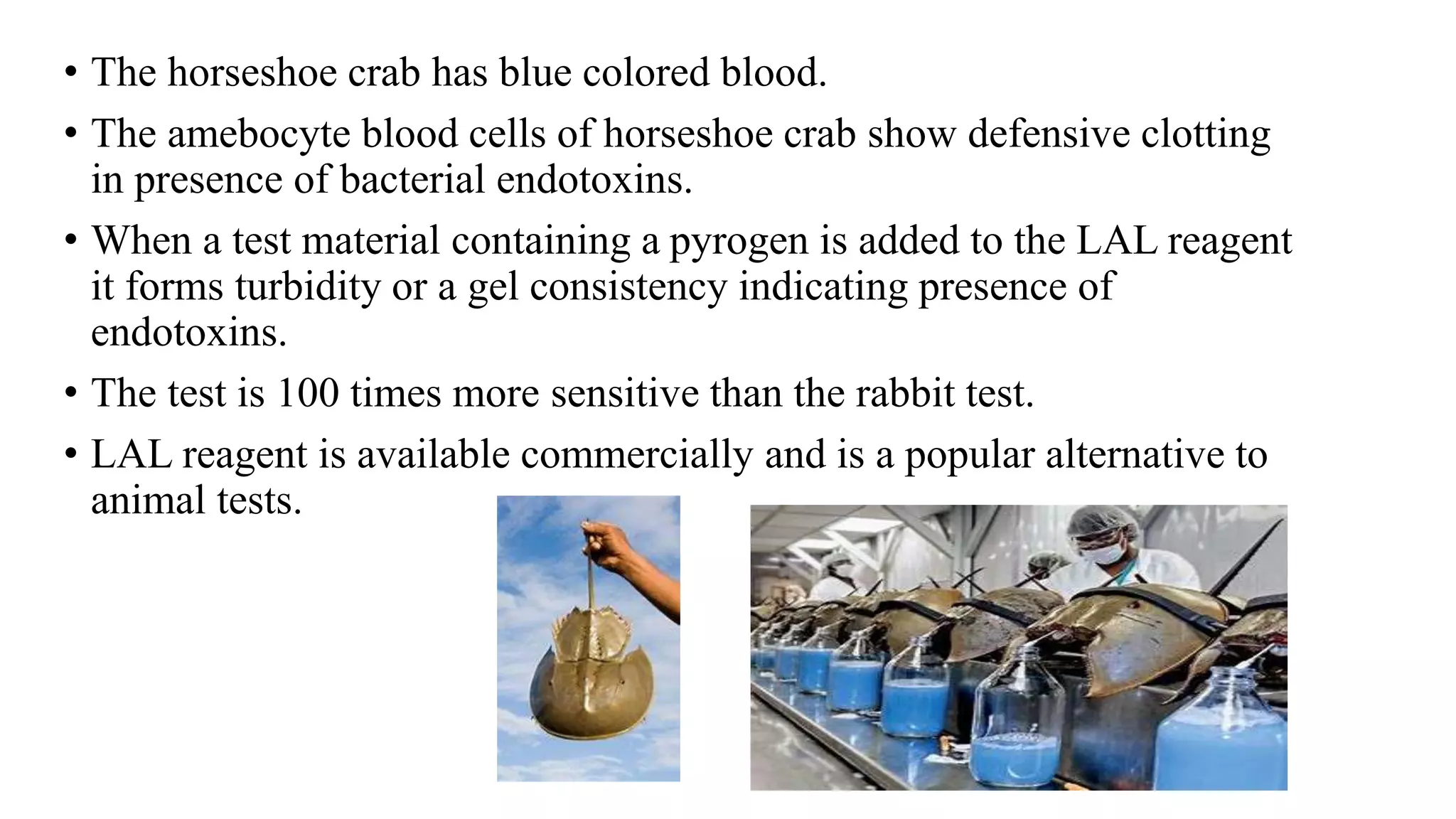 • The horseshoe crab has blue colored blood.

• The amebocyte blood cells of horseshoe crab show defensive clotting in presence of bacterial endotoxins.

• When a test material containing a pyrogen is added to the LAL reagent it forms turbidity or a gel consistency indicating presence of endotoxins.

• The test is 100 times more sensitive than the rabbit test.

• LAL reagent is available commercially and is a popular alternative to animal tests.